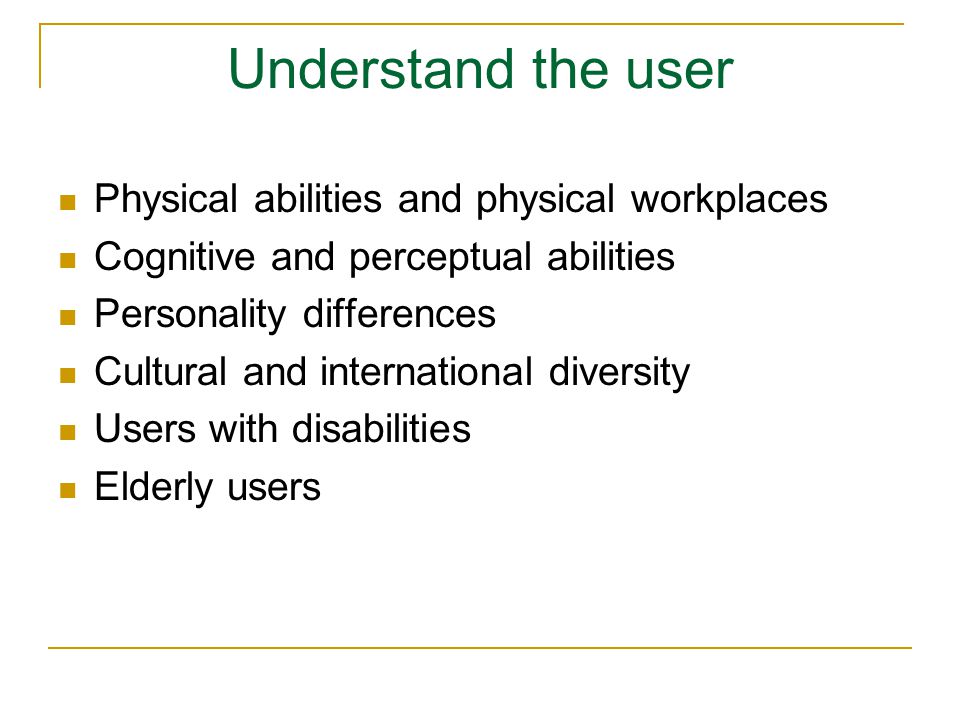 Understand the user

- Physical abilities and physical workplaces
- Cognitive and perceptual abilities
- Personality differences
- Cultural and international diversity
- Users with disabilities
- Elderly users